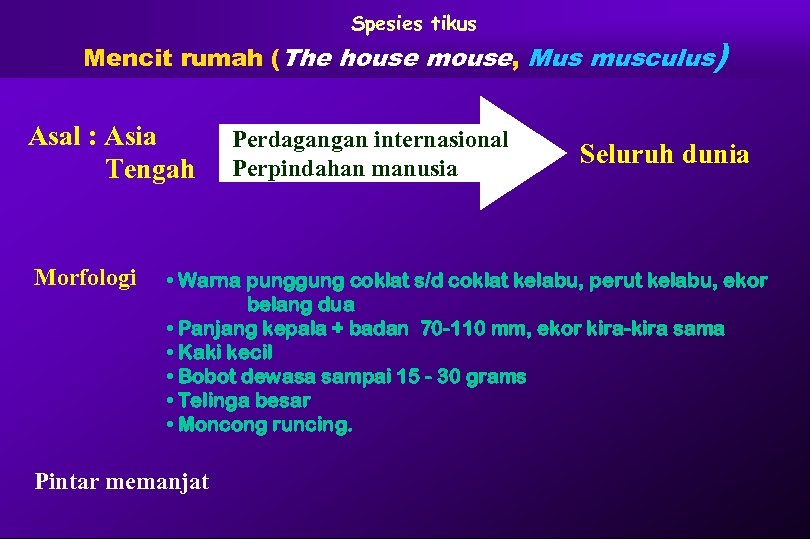 Spesies tikus

Mencit rumah (The house mouse, Mus musculus)

Asal : Asia Tengah

Perdagangan internasional
Perpindahan manusia

Seluruh dunia

Morfologi

• Warna punggung coklat s/d coklat kelabu, perut kelabu, ekor belang dua
• Panjang kepala + badan 70-110 mm, ekor kira-kira sama
• Kaki kecil
• Bobot dewasa sampai 15 - 30 grams
• Telinga besar
• Moncong runcing.

Pintar memanjat